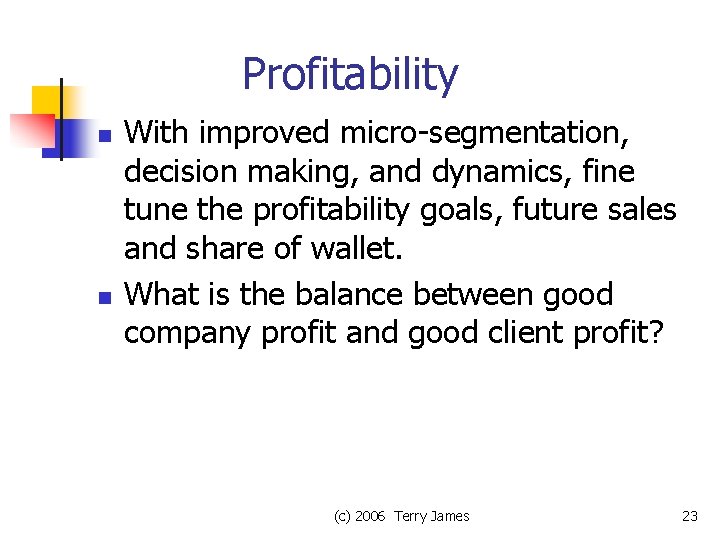 Profitability

- With improved micro-segmentation, decision making, and dynamics, fine tune the profitability goals, future sales and share of wallet.
- What is the balance between good company profit and good client profit?

(c) 2006 Terry James

23